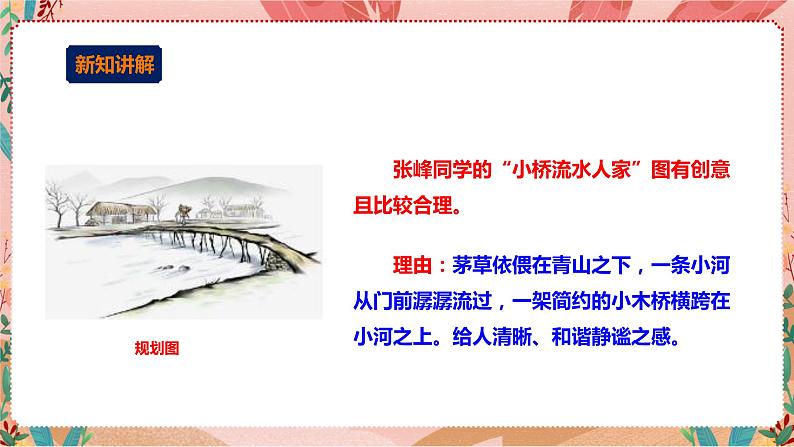 新知讲解

规划图

张峰同学的“小桥流水人家”图有创意且比较合理。

理由：茅草依偎在青山之下，一条小河从门前潺潺流过，一架简约的小木桥横跨在小河之上。给人清晰、和谐静谧之感。